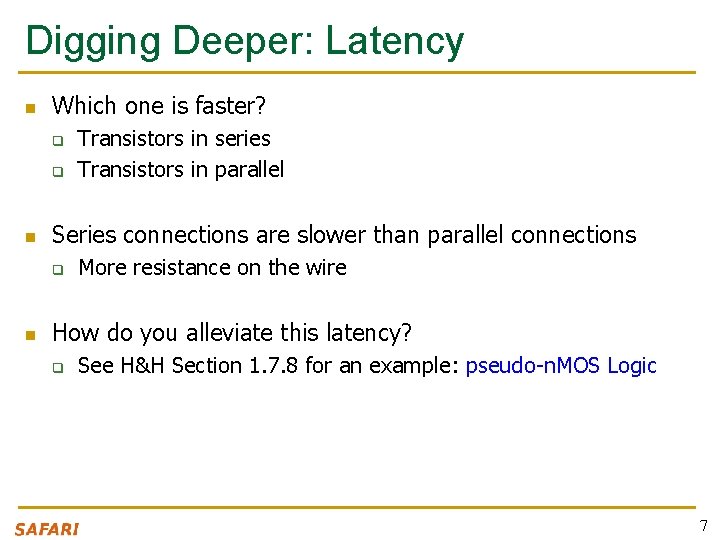 Digging Deeper: Latency

- Which one is faster?
  - Transistors in series
  - Transistors in parallel

- Series connections are slower than parallel connections
  - More resistance on the wire

- How do you alleviate this latency?
  - See H&H Section 1.7.8 for an example: pseudo-nMOS Logic

SAFARI

7